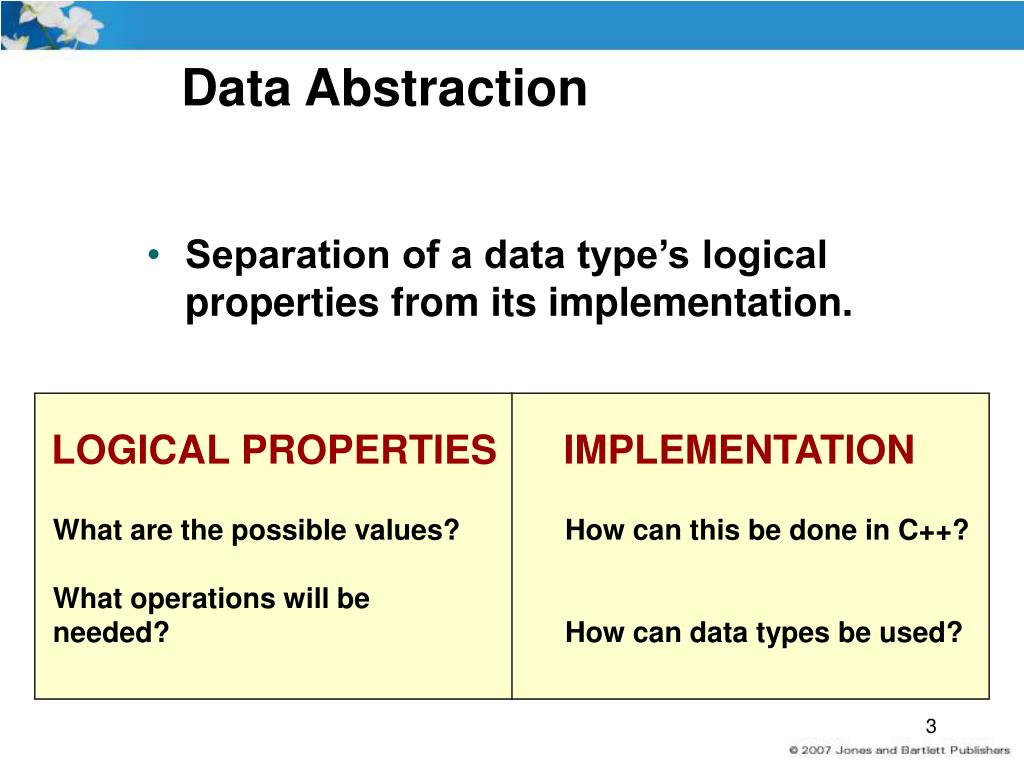 Data Abstraction

• Separation of a data type’s logical properties from its implementation.

| LOGICAL PROPERTIES | IMPLEMENTATION |
|---|---|
| What are the possible values? | How can this be done in C++? |
| What operations will be needed? | How can data types be used? |

3

© 2007 Jones and Bartlett Publishers